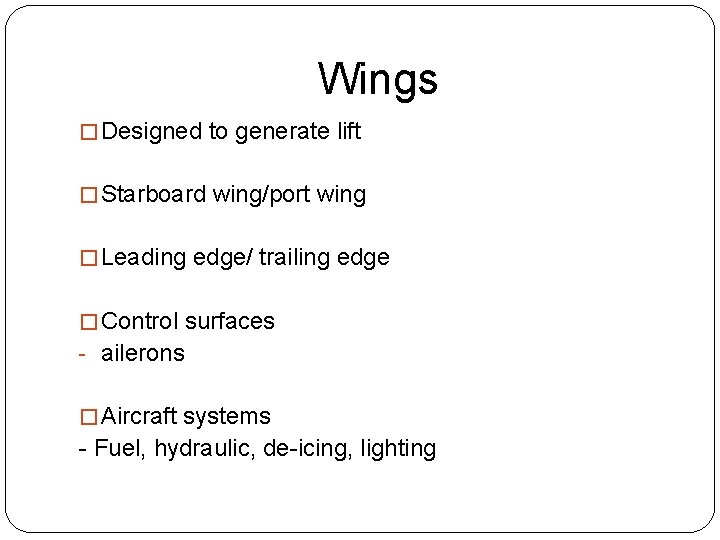 Wings

□ Designed to generate lift

□ Starboard wing/port wing

□ Leading edge/ trailing edge

□ Control surfaces
- ailerons

□ Aircraft systems
- Fuel, hydraulic, de-icing, lighting